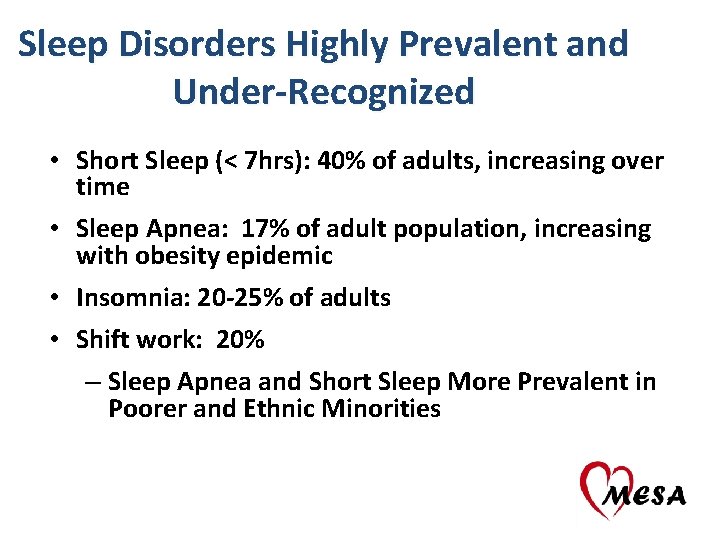 Sleep Disorders Highly Prevalent and Under-Recognized

• Short Sleep (< 7hrs): 40% of adults, increasing over time

• Sleep Apnea: 17% of adult population, increasing with obesity epidemic

• Insomnia: 20-25% of adults

• Shift work: 20%

– Sleep Apnea and Short Sleep More Prevalent in Poorer and Ethnic Minorities

MESA